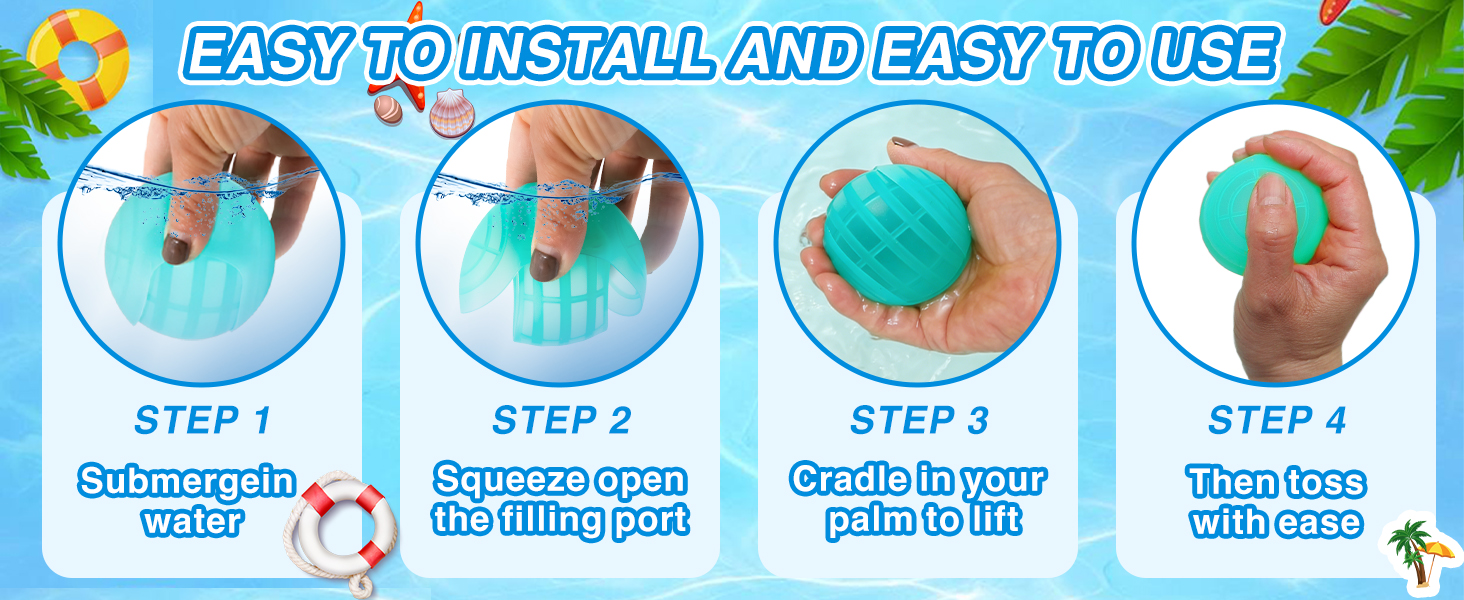 EASY TO INSTALL AND EASY TO USE

STEP 1
Submergein water

STEP 2
Squeeze open the filling port

STEP 3
Cradle in your palm to lift

STEP 4
Then toss with ease